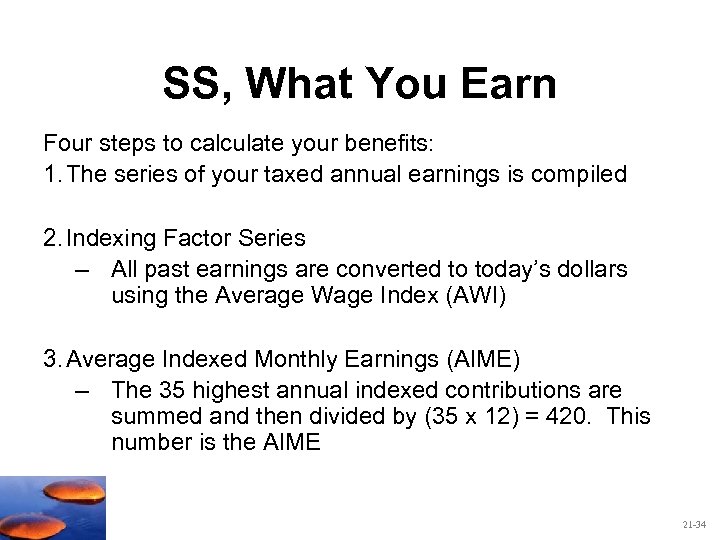 SS, What You Earn

Four steps to calculate your benefits:

1. The series of your taxed annual earnings is compiled

2. Indexing Factor Series

– All past earnings are converted to today's dollars using the Average Wage Index (AWI)

3. Average Indexed Monthly Earnings (AIME)

– The 35 highest annual indexed contributions are summed and then divided by (35 x 12) = 420. This number is the AIME

21-34